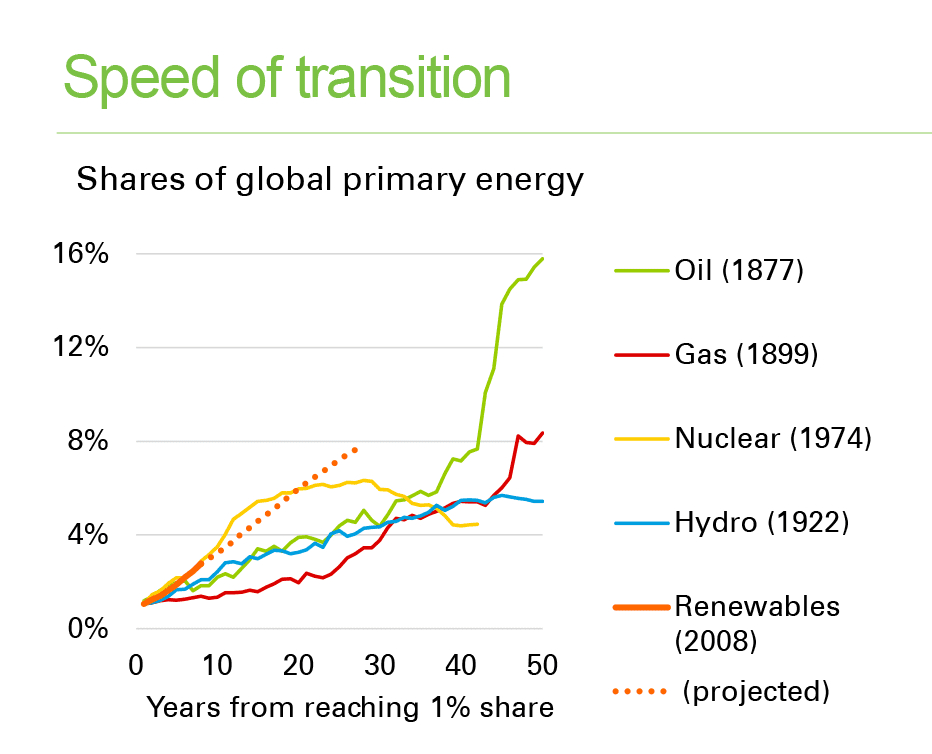 Speed of transition

Shares of global primary energy

16%
12%
8%
4%
0%

0 10 20 30 40 50

Years from reaching 1% share

Oil (1877)
Gas (1899)
Nuclear (1974)
Hydro (1922)
Renewables (2008)
(projected)